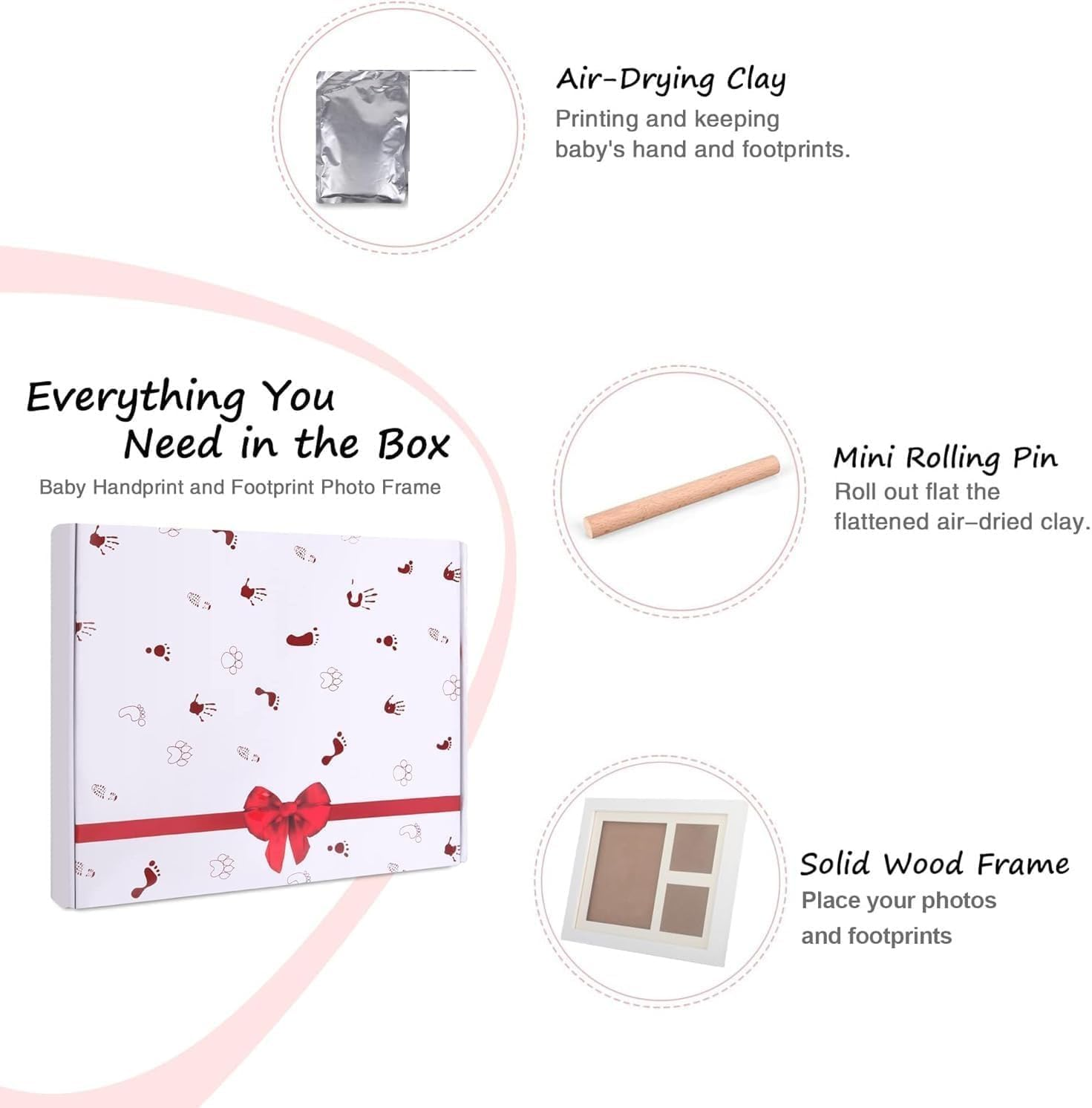 Air-Drying Clay
Printing and keeping baby's hand and footprints.

Everything You Need in the Box
Baby Handprint and Footprint Photo Frame

Mini Rolling Pin
Roll out flat the flattened air–dried clay.

Solid Wood Frame
Place your photos and footprints